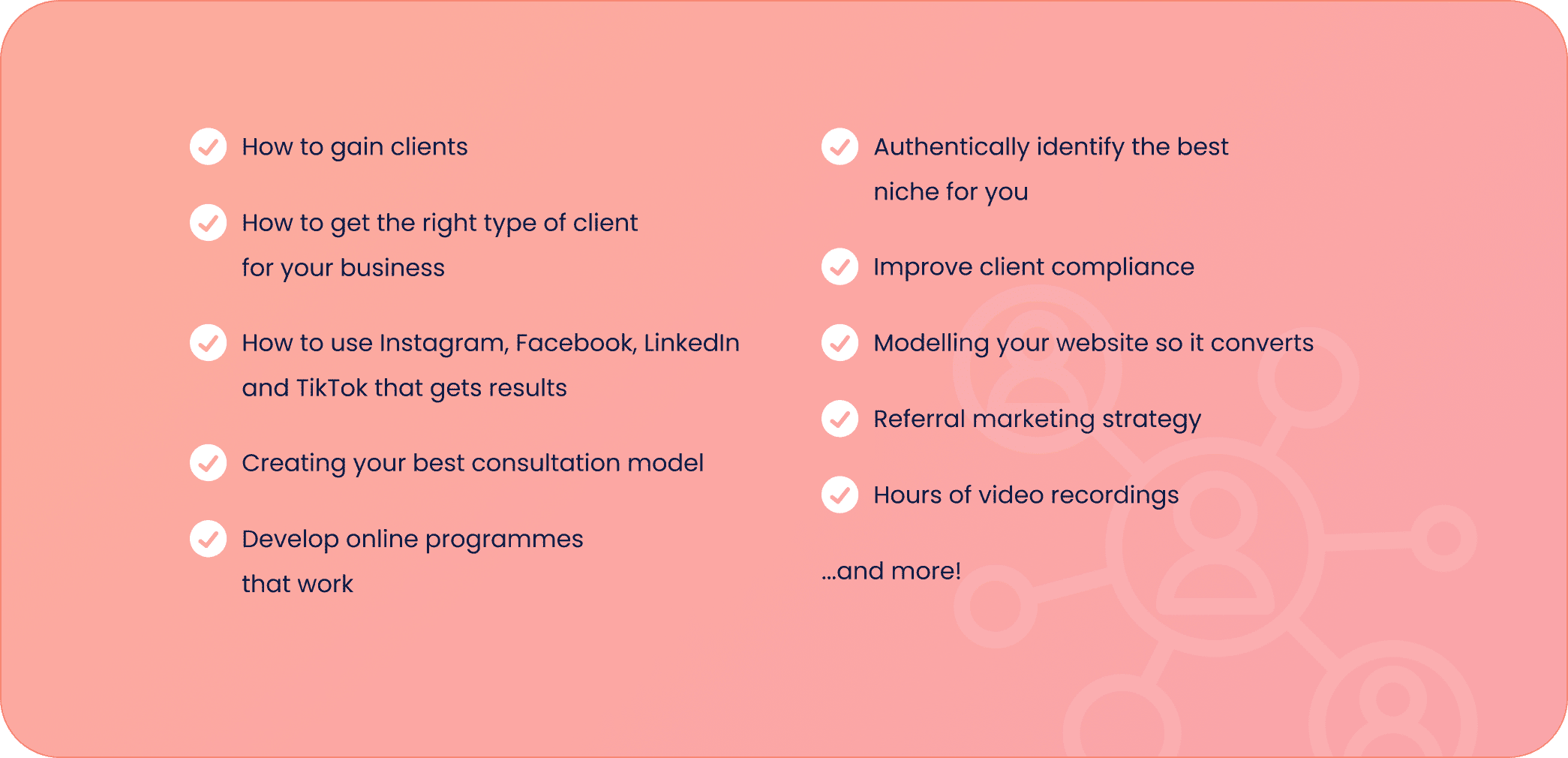 How to gain clients

How to get the right type of client for your business

How to use Instagram, Facebook, LinkedIn and TikTok that gets results

Creating your best consultation model

Develop online programmes that work

Authentically identify the best niche for you

Improve client compliance

Modelling your website so it converts

Referral marketing strategy

Hours of video recordings

...and more!